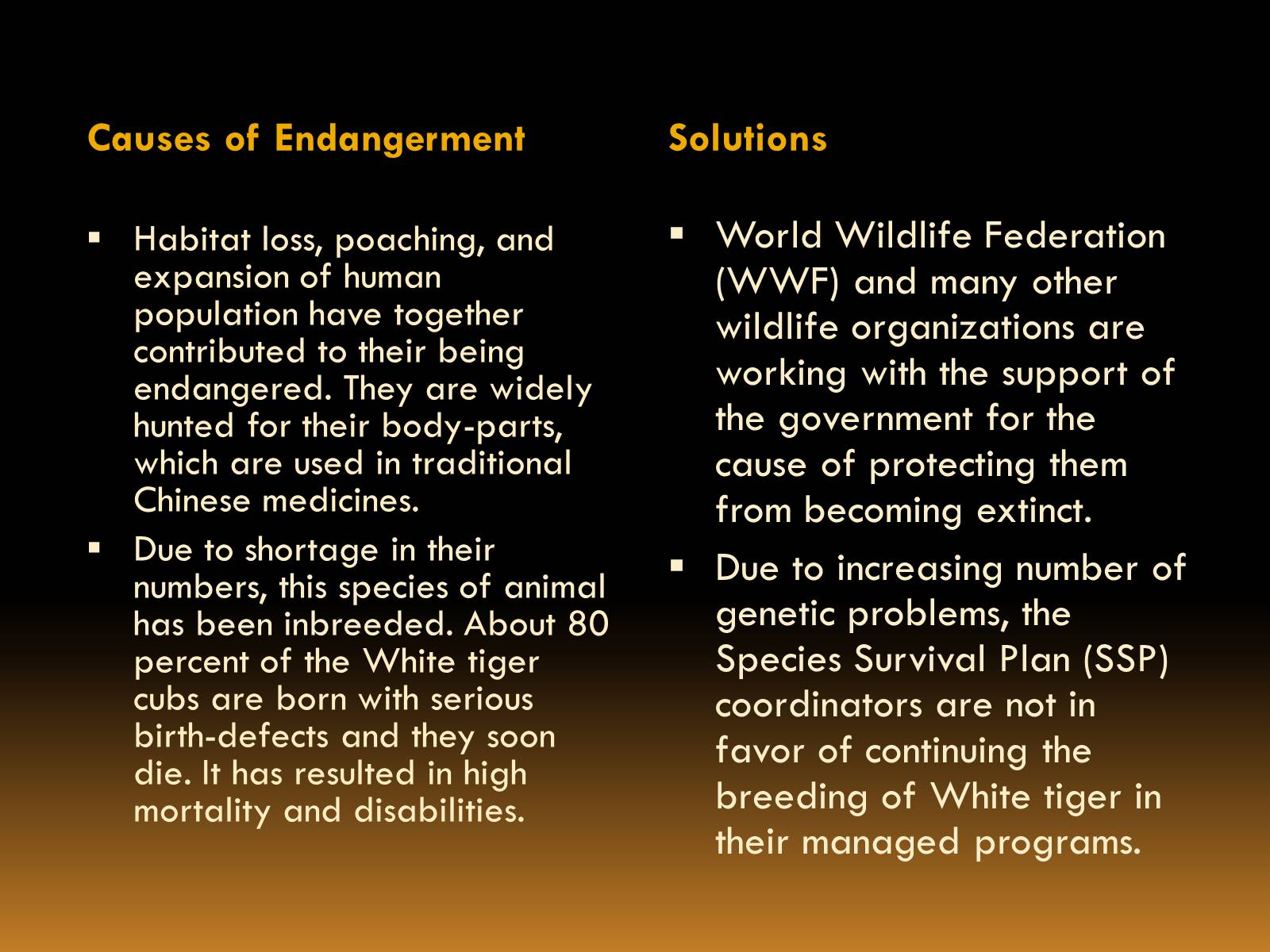 Causes of Endangerment

▪ Habitat loss, poaching, and expansion of human population have together contributed to their being endangered. They are widely hunted for their body-parts, which are used in traditional Chinese medicines.

▪ Due to shortage in their numbers, this species of animal has been inbreeded. About 80 percent of the White tiger cubs are born with serious birth-defects and they soon die. It has resulted in high mortality and disabilities.

Solutions

▪ World Wildlife Federation (WWF) and many other wildlife organizations are working with the support of the government for the cause of protecting them from becoming extinct.

▪ Due to increasing number of genetic problems, the Species Survival Plan (SSP) coordinators are not in favor of continuing the breeding of White tiger in their managed programs.